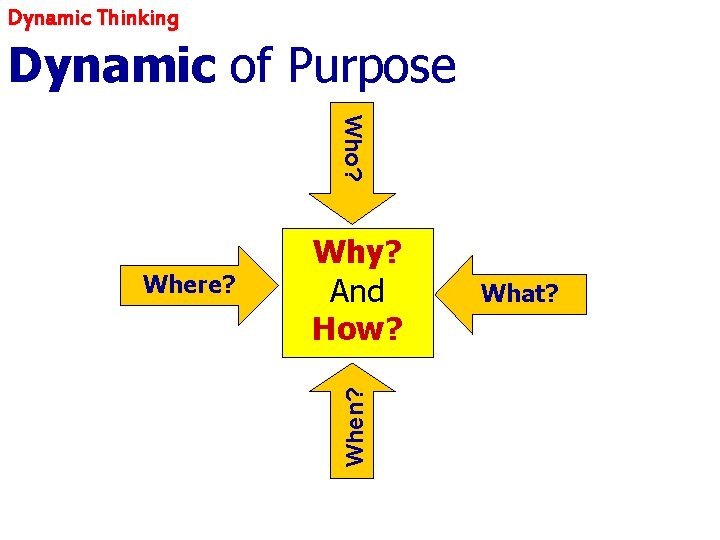 Dynamic Thinking

Dynamic of Purpose

Who?

Where?

Why?
And
How?

What?

When?